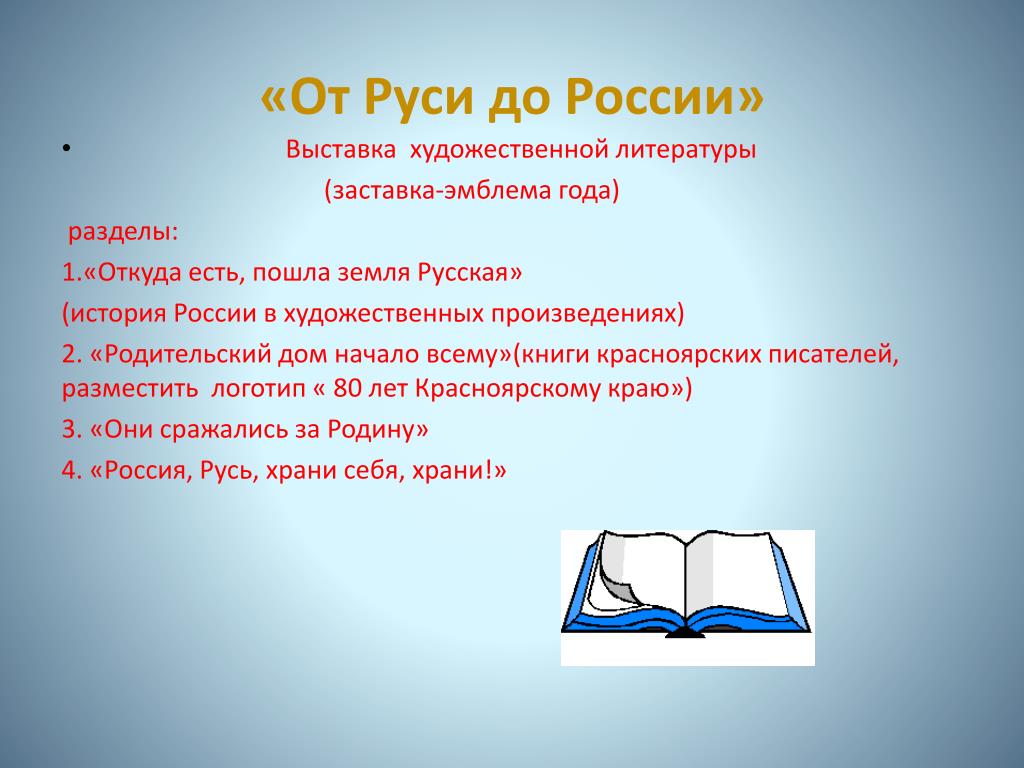 «От Руси до России»

• Выставка художественной литературы

(заставка-эмблема года)

разделы:

1.«Откуда есть, пошла земля Русская»

(история России в художественных произведениях)

2. «Родительский дом начало всему»(книги красноярских писателей, разместить логотип « 80 лет Красноярскому краю»)

3. «Они сражались за Родину»

4. «Россия, Русь, храни себя, храни!»